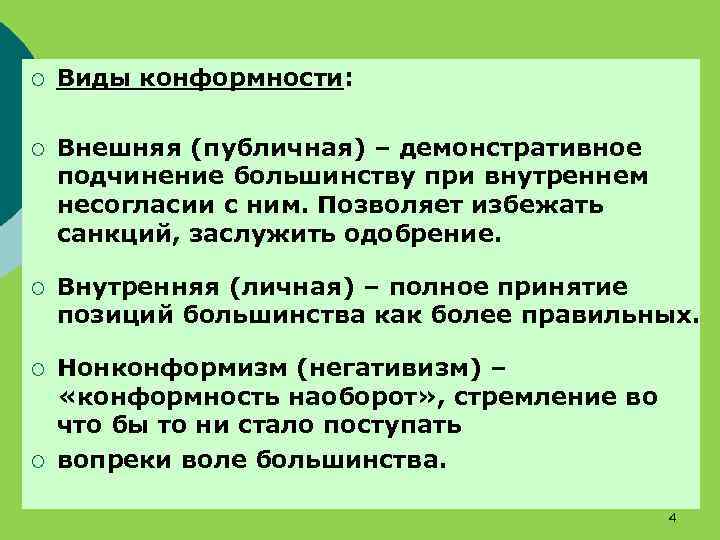 ○ Виды конформности:

○ Внешняя (публичная) – демонстративное подчинение большинству при внутреннем несогласии с ним. Позволяет избежать санкций, заслужить одобрение.

○ Внутренняя (личная) – полное принятие позиций большинства как более правильных.

○ Нонконформизм (негативизм) – «конформность наоборот», стремление во что бы то ни стало поступать

○ вопреки воле большинства.

4